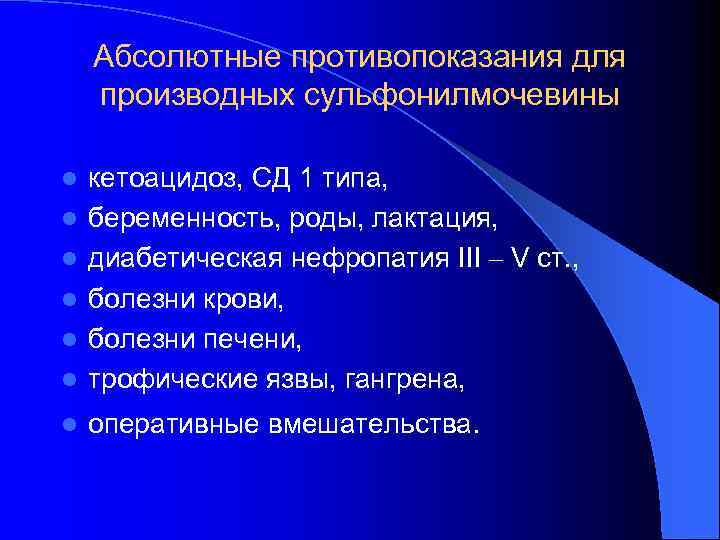 Абсолютные противопоказания для производных сульфонилмочевины

- кетоацидоз, СД 1 типа,
- беременность, роды, лактация,
- диабетическая нефропатия III – V ст.,
- болезни крови,
- болезни печени,
- трофические язвы, гангрена,
- оперативные вмешательства.